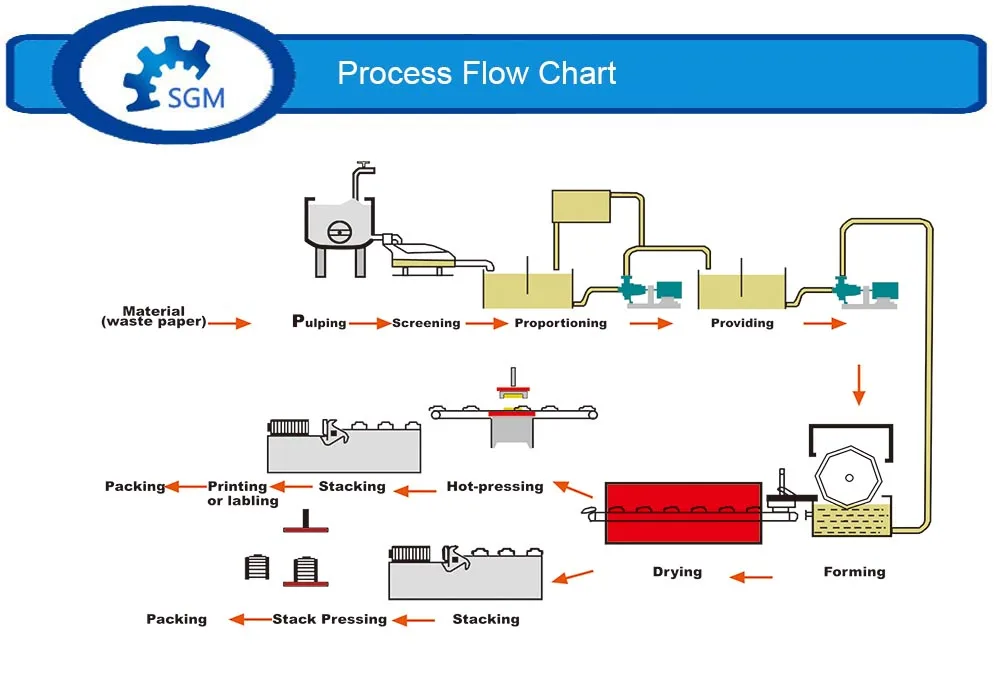 SGM

Process Flow Chart

Material (waste paper)

Pulping

Screening

Proportioning

Providing

Forming

Drying

Hot-pressing

Stacking

Printing or labling

Packing

Stacking

Stack Pressing

Packing